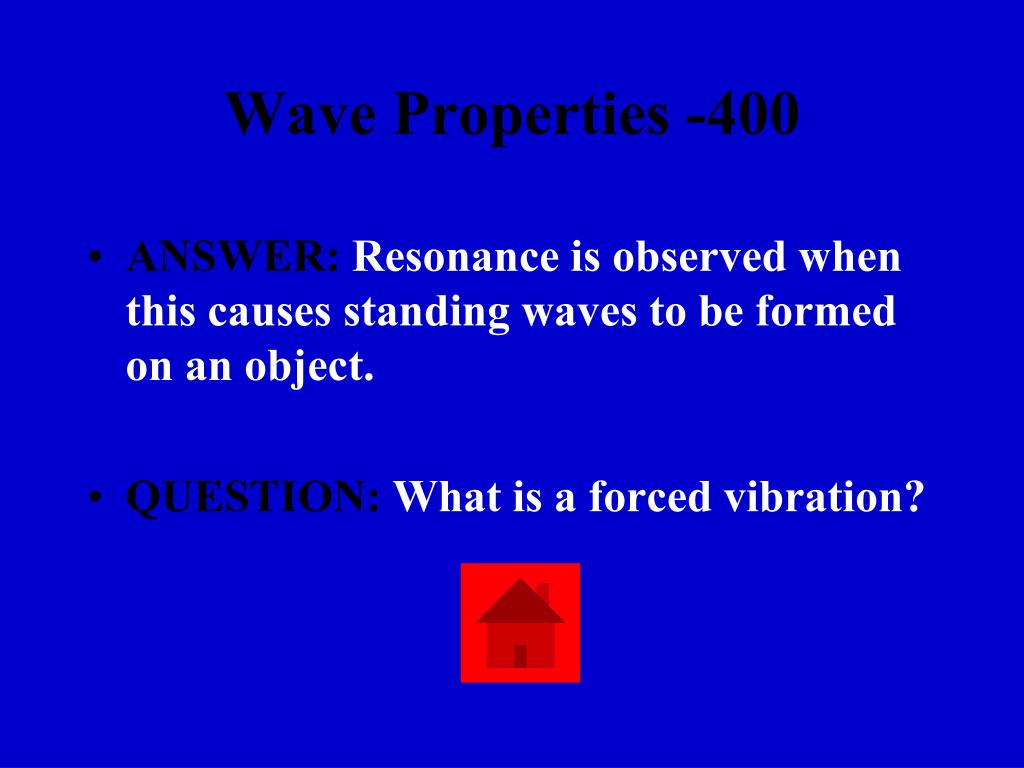 Wave Properties -400

• ANSWER: Resonance is observed when this causes standing waves to be formed on an object.

• QUESTION: What is a forced vibration?